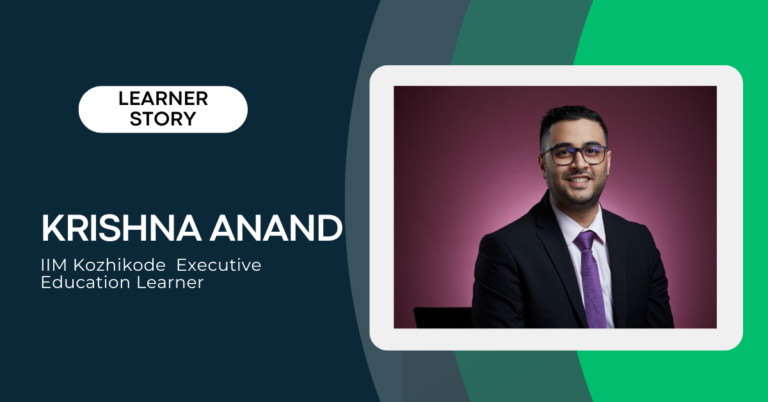 LEARNER STORY

KRISHNA ANAND

IIM Kozhikode Executive Education Learner